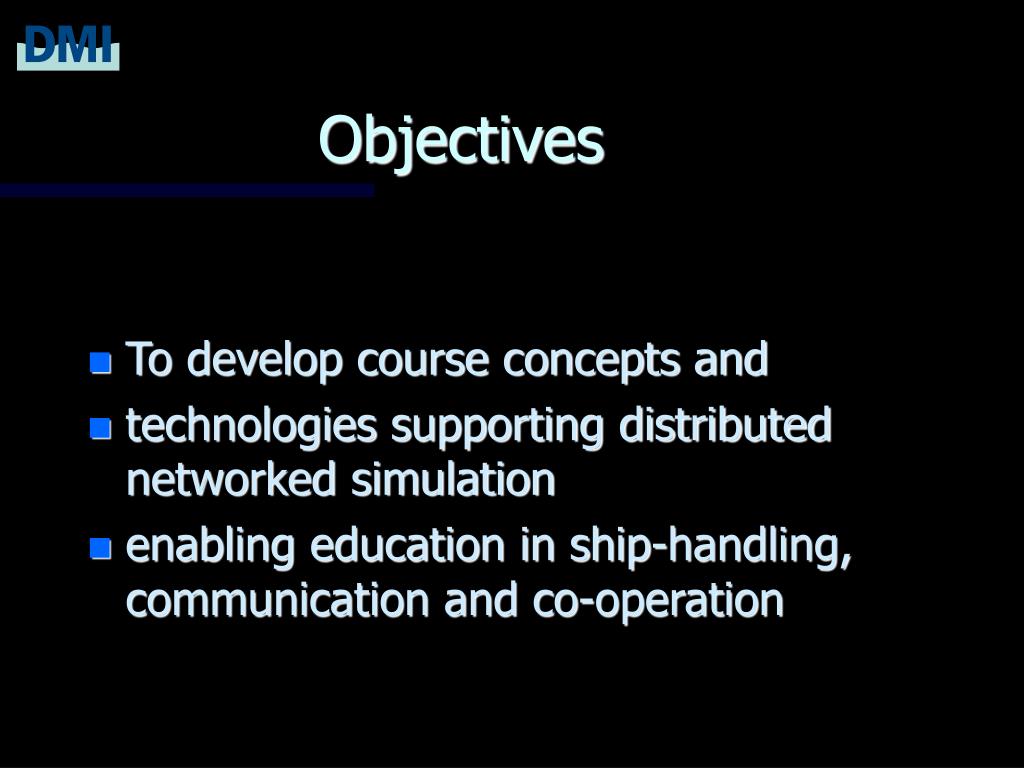 DMI

Objectives

- To develop course concepts and
- technologies supporting distributed networked simulation
- enabling education in ship-handling, communication and co-operation